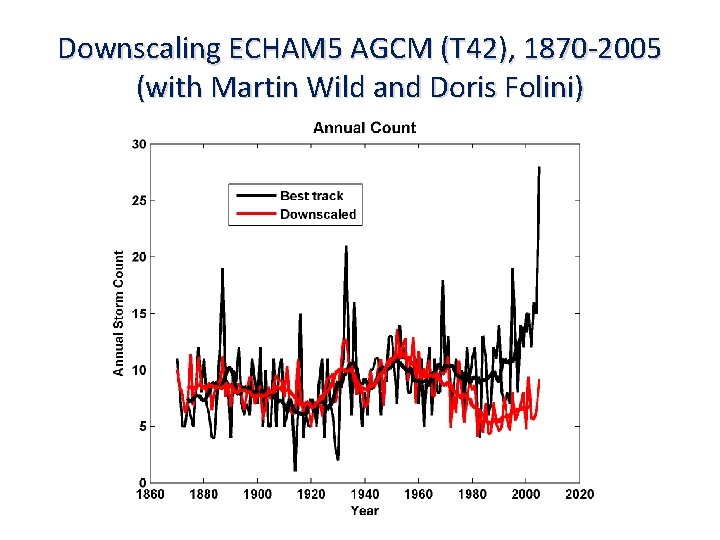 Downscaling ECHAM5 AGCM (T42), 1870-2005
(with Martin Wild and Doris Folini)

Annual Count

Best track
Downscaled

Annual Storm Count

30
25
20
15
10
5
0

1860 1880 1900 1920 1940 1960 1980 2000 2020
Year